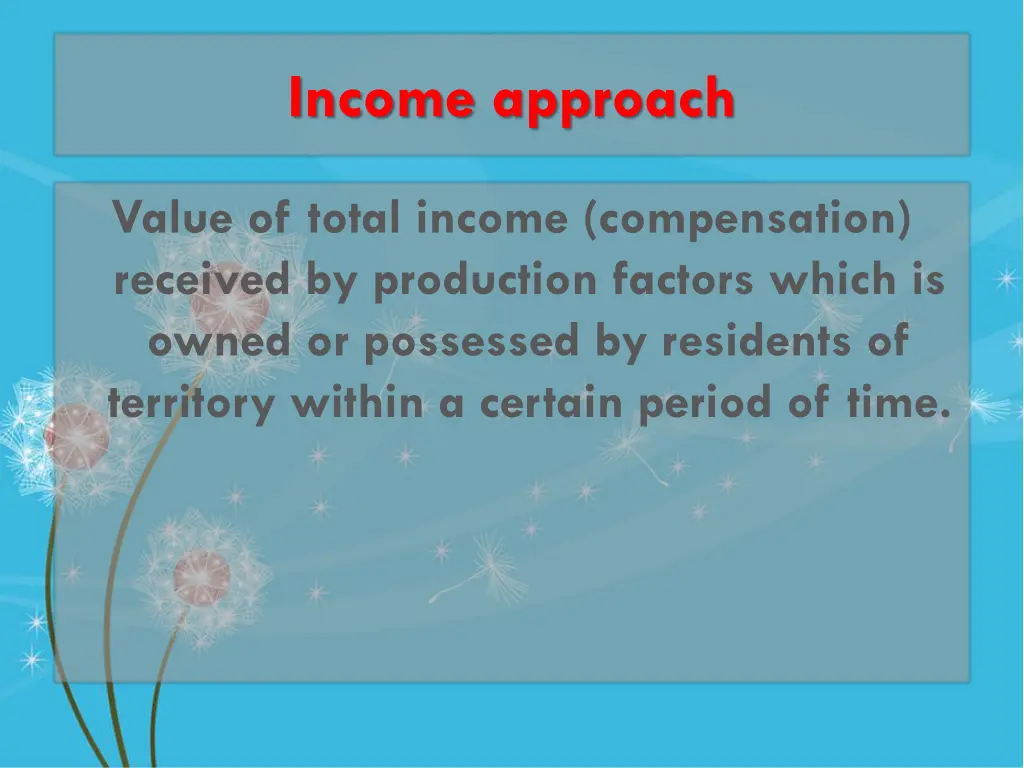 Income approach

Value of total income (compensation) received by production factors which is owned or possessed by residents of territory within a certain period of time.